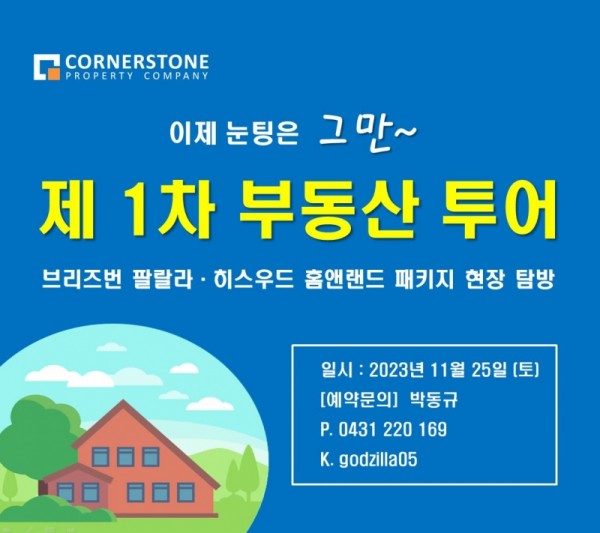 CORNERSTONE
PROPERTY COMPANY

이제 눈팅은 그만~

제 1차 부동산 투어

브리즈번 팔랄라 · 히스우드 홈앤랜드 패키지 현장 탐방

일시 : 2023년 11월 25일 (토)
[예약문의] 박동규
P. 0431 220 169
K. godzilla05